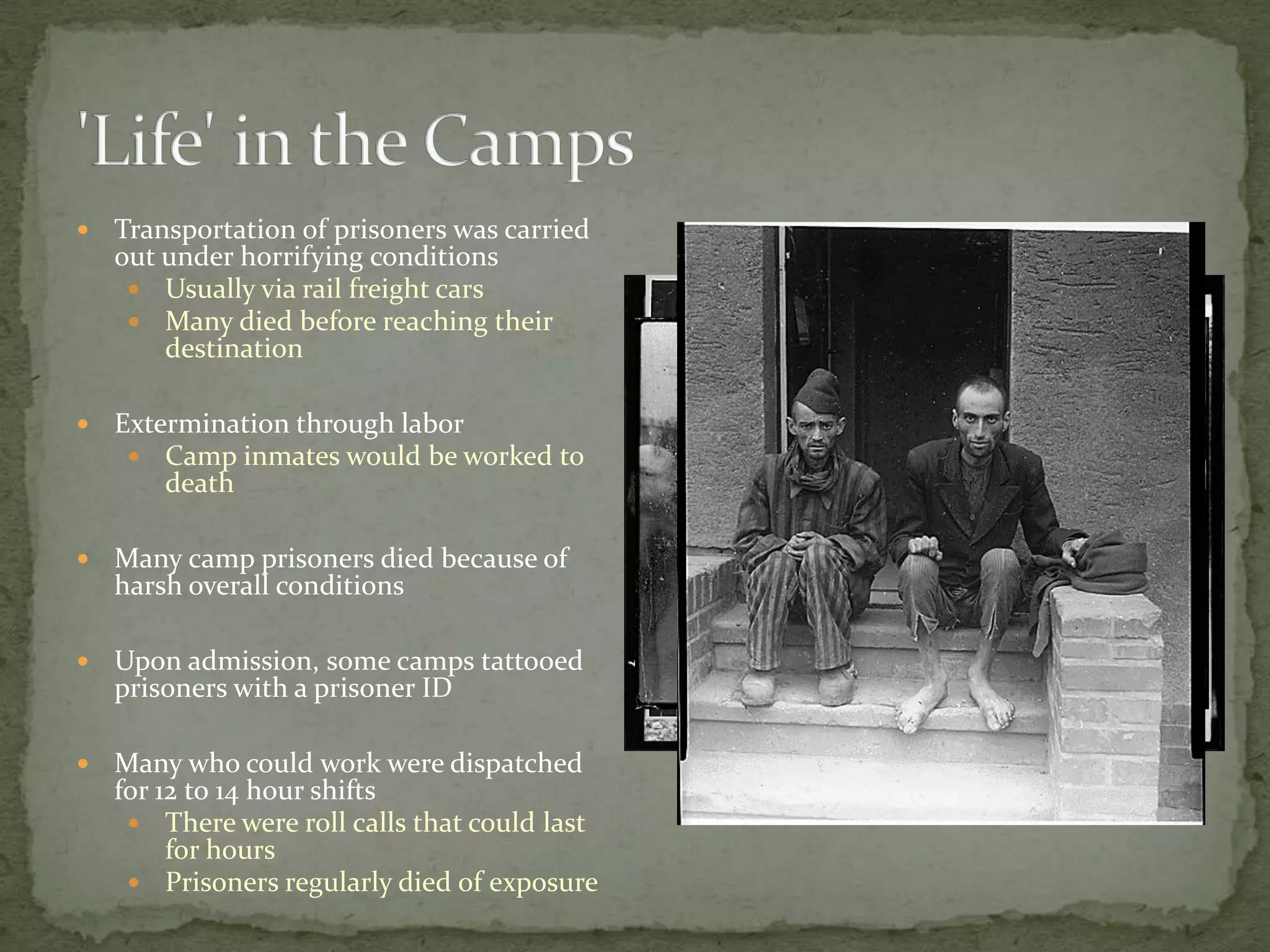 'Life' in the Camps

- Transportation of prisoners was carried out under horrifying conditions
  - Usually via rail freight cars
  - Many died before reaching their destination

- Extermination through labor
  - Camp inmates would be worked to death

- Many camp prisoners died because of harsh overall conditions

- Upon admission, some camps tattooed prisoners with a prisoner ID

- Many who could work were dispatched for 12 to 14 hour shifts
  - There were roll calls that could last for hours
  - Prisoners regularly died of exposure